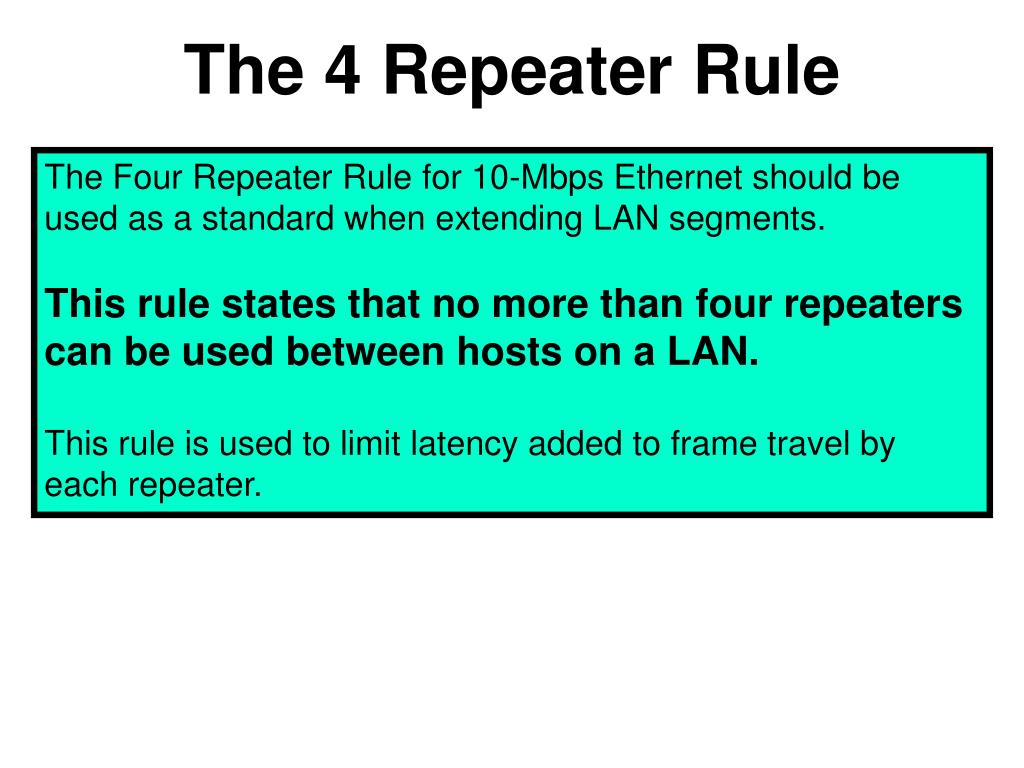 The 4 Repeater Rule

The Four Repeater Rule for 10-Mbps Ethernet should be used as a standard when extending LAN segments.

This rule states that no more than four repeaters can be used between hosts on a LAN.

This rule is used to limit latency added to frame travel by each repeater.